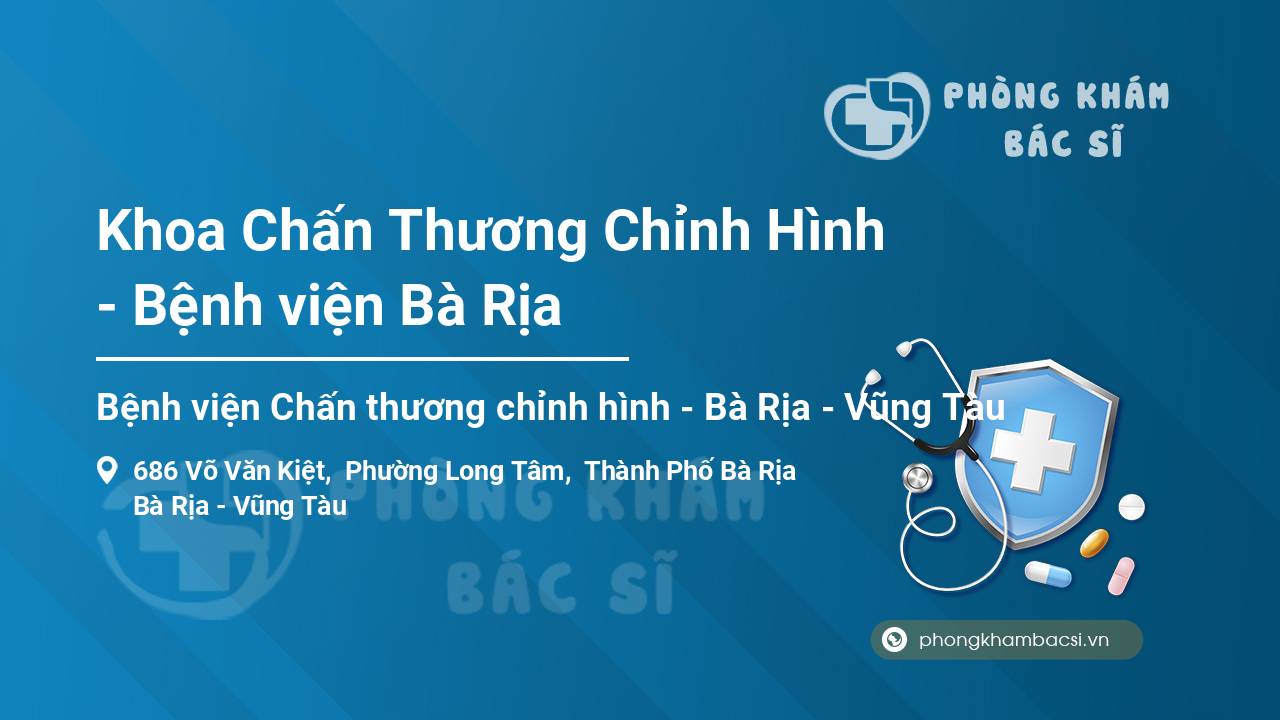 PHÒNG KHÁM BÁC SĨ

Khoa Chấn Thương Chỉnh Hình - Bệnh viện Bà Rịa

Bệnh viện Chấn thương chỉnh hình - Bà Rịa - Vũng Tàu

686 Võ Văn Kiệt, Phường Long Tâm, Thành Phố Bà Rịa
Bà Rịa - Vũng Tàu

PHÒNG KHÁM BÁC SĨ

phongkhambacsi.vn